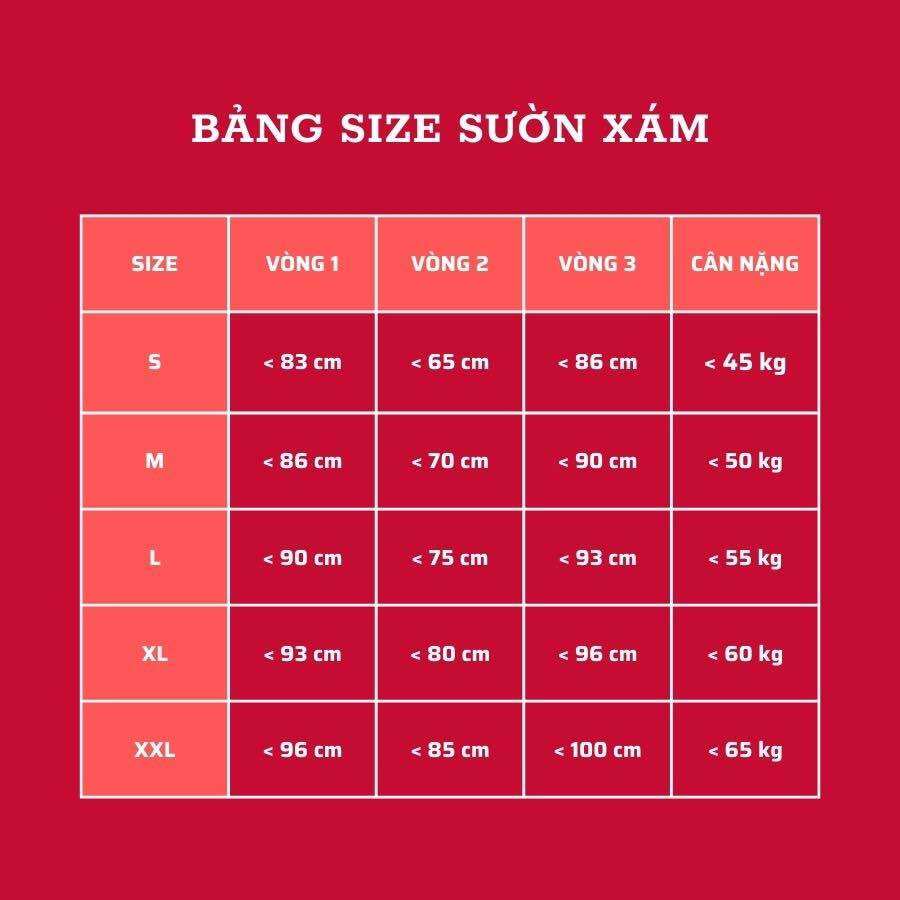 BẢNG SIZE SƯỜN XÁM

| SIZE | VÒNG 1 | VÒNG 2 | VÒNG 3 | CÂN NẶNG |
|---|---|---|---|---|
| S | < 83 cm | < 65 cm | < 86 cm | < 45 kg |
| M | < 86 cm | < 70 cm | < 90 cm | < 50 kg |
| L | < 90 cm | < 75 cm | < 93 cm | < 55 kg |
| XL | < 93 cm | < 80 cm | < 96 cm | < 60 kg |
| XXL | < 96 cm | < 85 cm | < 100 cm | < 65 kg |